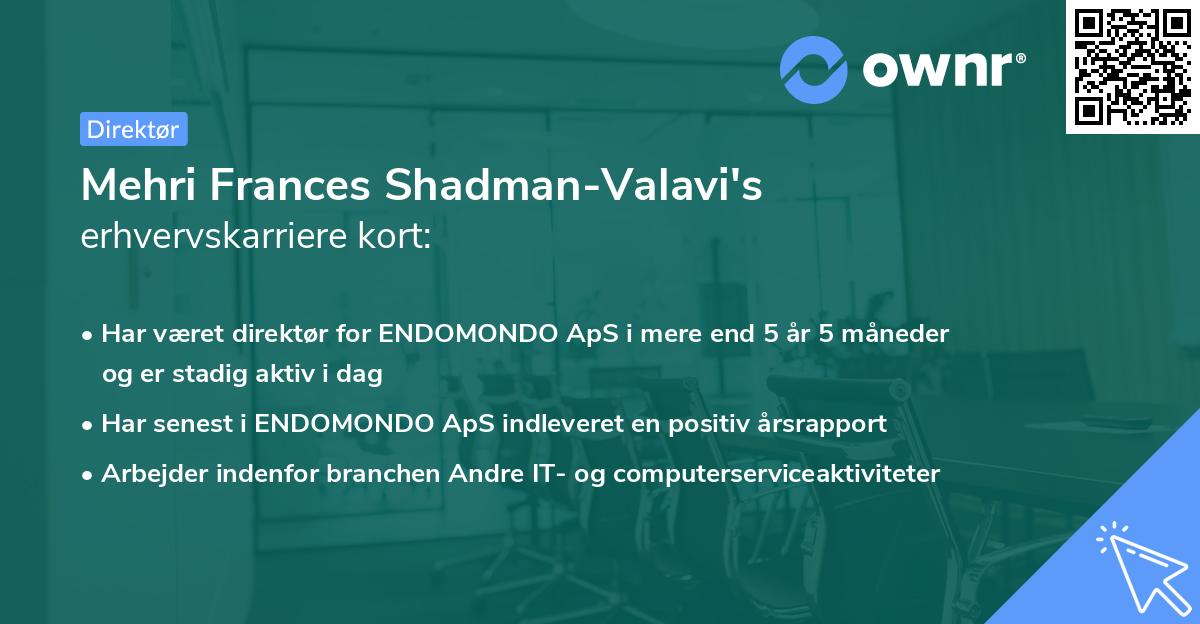 ownr®

Direktør

Mehri Frances Shadman-Valavi's erhvervskarriere kort:

• Har været direktør for ENDOMONDO ApS i mere end 5 år 5 måneder og er stadig aktiv i dag
• Har senest i ENDOMONDO ApS indleveret en positiv årsrapport
• Arbejder indenfor branchen Andre IT- og computerserviceaktiviteter